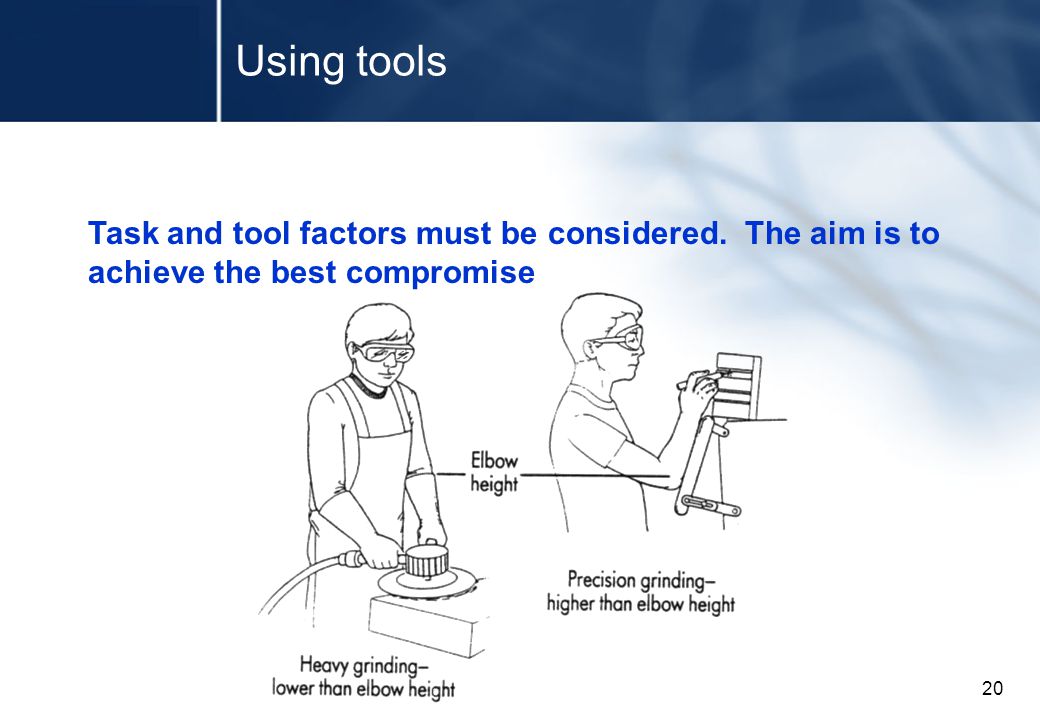 Using tools

Task and tool factors must be considered. The aim is to achieve the best compromise

Elbow height

Precision grinding– higher than elbow height

Heavy grinding– lower than elbow height

20